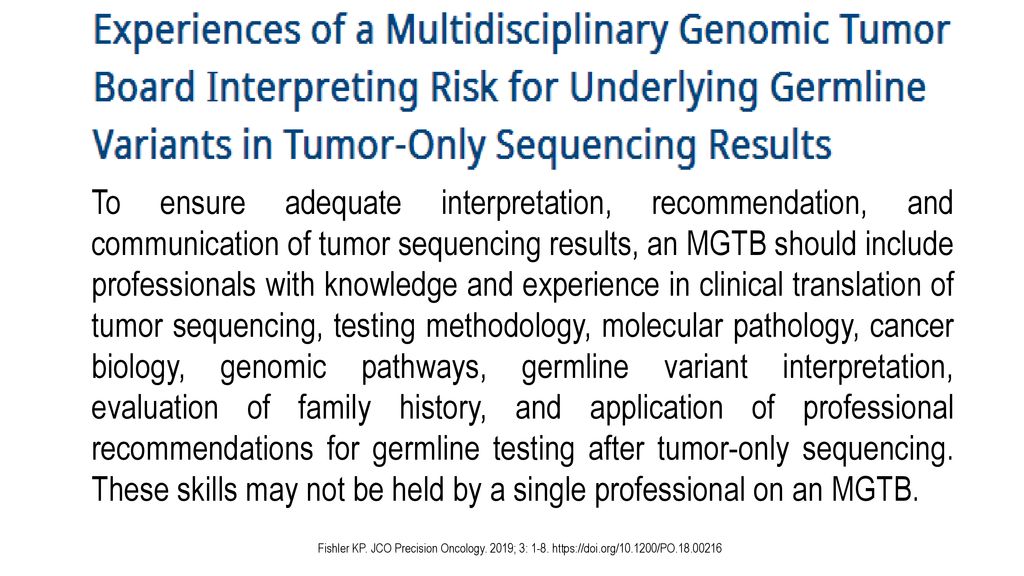 Experiences of a Multidisciplinary Genomic Tumor Board Interpreting Risk for Underlying Germline Variants in Tumor-Only Sequencing Results

To ensure adequate interpretation, recommendation, and communication of tumor sequencing results, an MGTB should include professionals with knowledge and experience in clinical translation of tumor sequencing, testing methodology, molecular pathology, cancer biology, genomic pathways, germline variant interpretation, evaluation of family history, and application of professional recommendations for germline testing after tumor-only sequencing. These skills may not be held by a single professional on an MGTB.

Fishler KP. JCO Precision Oncology. 2019; 3: 1-8. https://doi.org/10.1200/PO.18.00216